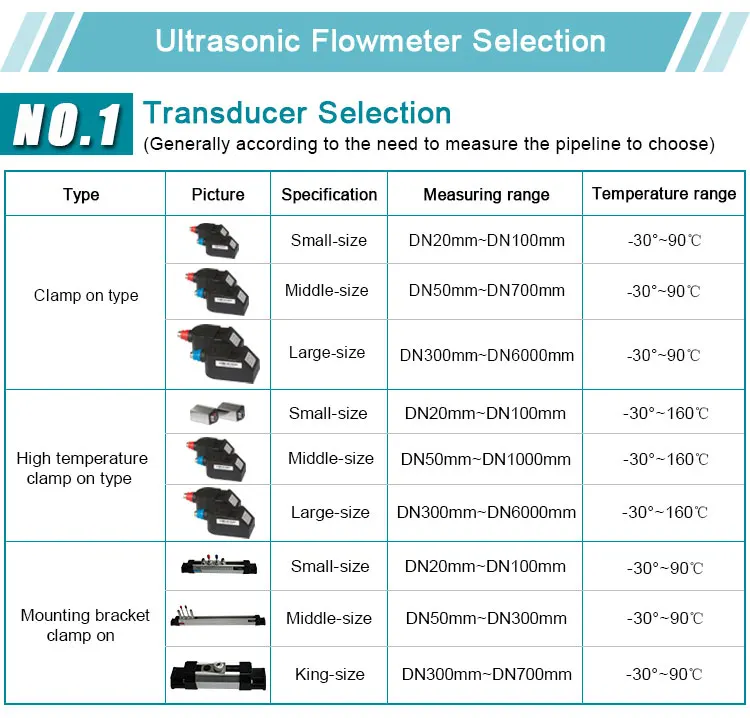 Ultrasonic Flowmeter Selection

NO.1 Transducer Selection

(Generally according to the need to measure the pipeline to choose)

| Type | Picture | Specification | Measuring range | Temperature range |
|---|---|---|---|---|
| Clamp on type | | Small-size | DN20mm~DN100mm | -30°~90℃ |
| | | Middle-size | DN50mm~DN700mm | -30°~90℃ |
| | | Large-size | DN300mm~DN6000mm | -30°~90℃ |
| High temperature clamp on type | | Small-size | DN20mm~DN100mm | -30°~160℃ |
| | | Middle-size | DN50mm~DN1000mm | -30°~160℃ |
| | | Large-size | DN300mm~DN6000mm | -30°~160℃ |
| Mounting bracket clamp on | | Small-size | DN20mm~DN100mm | -30°~90℃ |
| | | Middle-size | DN50mm~DN300mm | -30°~90℃ |
| | | King-size | DN300mm~DN700mm | -30°~90℃ |